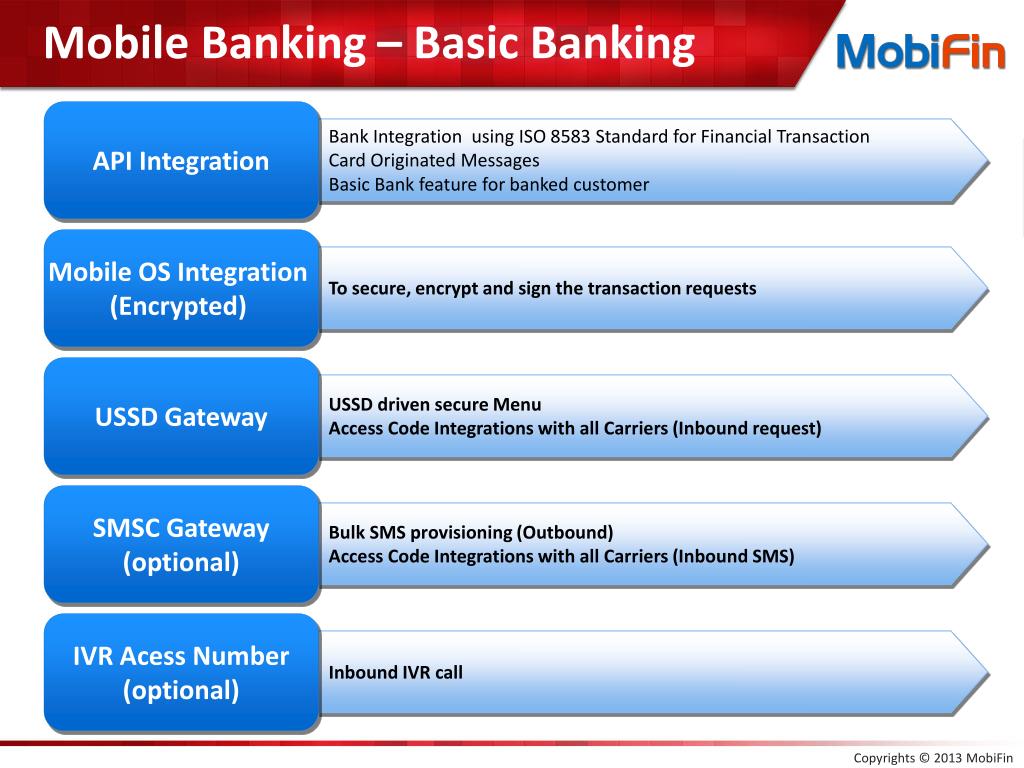 Mobile Banking – Basic Banking

MobiFin

API Integration

Bank Integration using ISO 8583 Standard for Financial Transaction
Card Originated Messages
Basic Bank feature for banked customer

Mobile OS Integration (Encrypted)

To secure, encrypt and sign the transaction requests

USSD Gateway

USSD driven secure Menu
Access Code Integrations with all Carriers (Inbound request)

SMSC Gateway (optional)

Bulk SMS provisioning (Outbound)
Access Code Integrations with all Carriers (Inbound SMS)

IVR Acess Number (optional)

Inbound IVR call

Copyrights © 2013 MobiFin